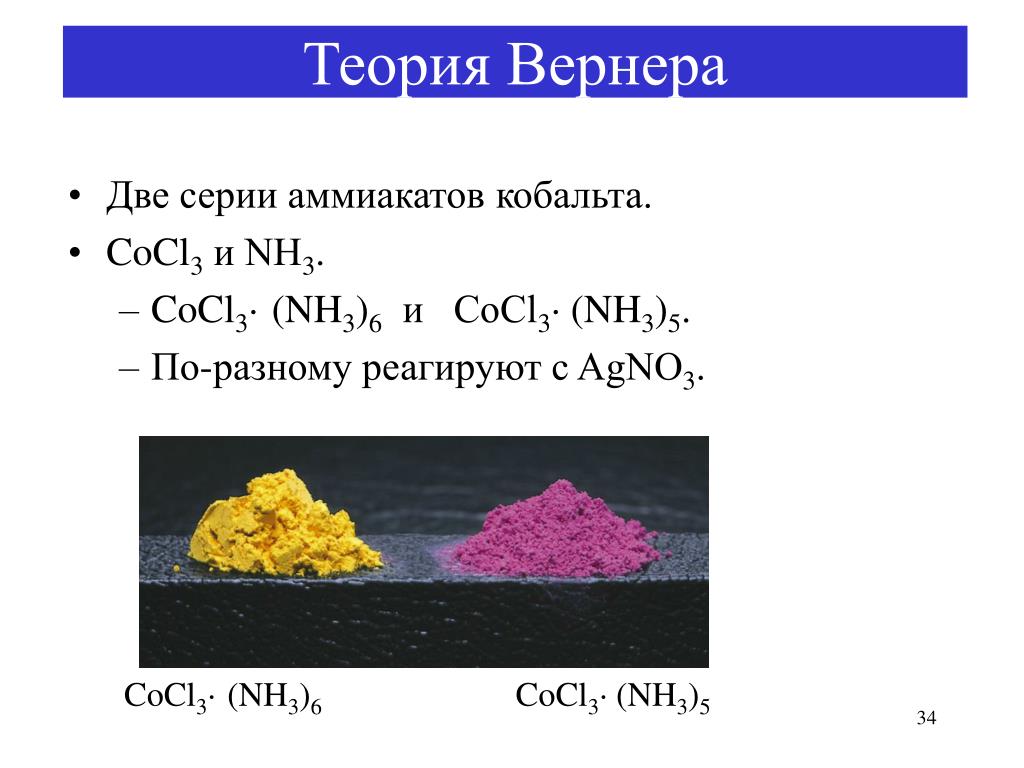 Теория Вернера

• Две серии аммиакатов кобальта.
• $CoCl_3$ и $NH_3$.
– $CoCl_3 \cdot (NH_3)_6$ и $CoCl_3 \cdot (NH_3)_5$.
– По-разному реагируют с $AgNO_3$.

$CoCl_3 \cdot (NH_3)_6$

$CoCl_3 \cdot (NH_3)_5$

34